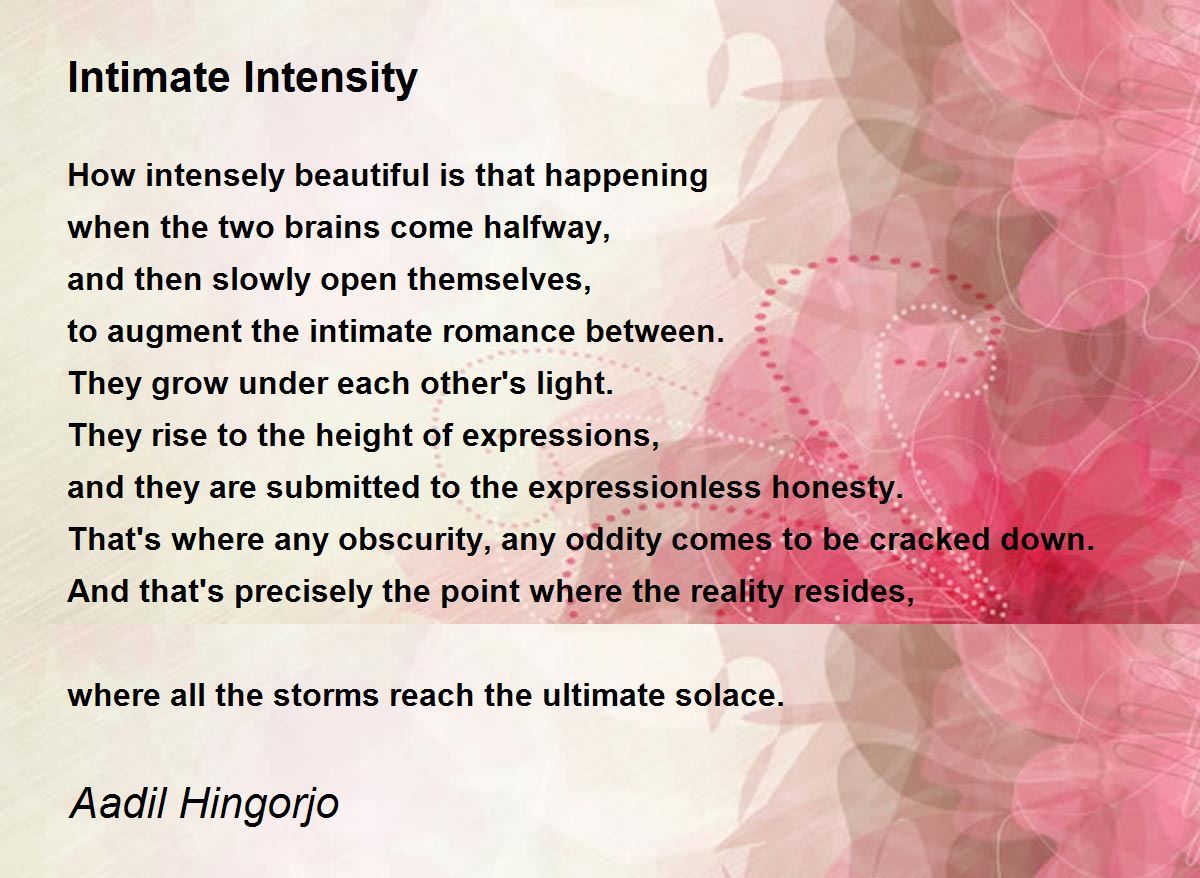 Intimate Intensity

How intensely beautiful is that happening
when the two brains come halfway,
and then slowly open themselves,
to augment the intimate romance between.
They grow under each other's light.
They rise to the height of expressions,
and they are submitted to the expressionless honesty.
That's where any obscurity, any oddity comes to be cracked down.
And that's precisely the point where the reality resides,

where all the storms reach the ultimate solace.

Aadil Hingorjo